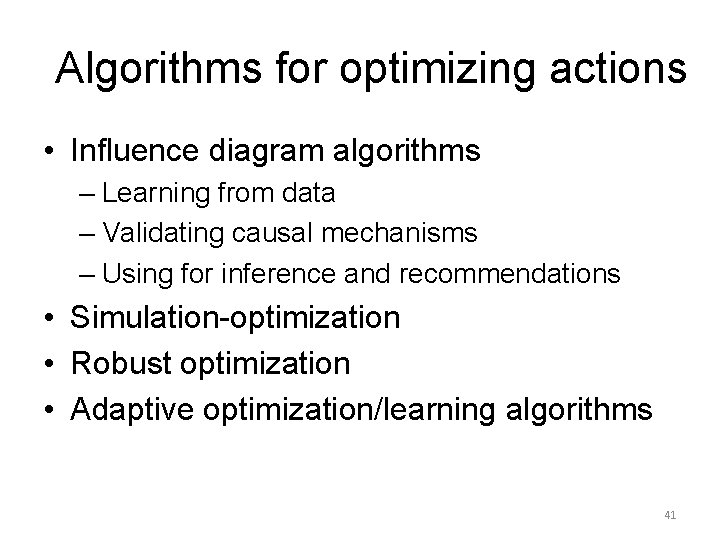 Algorithms for optimizing actions

• Influence diagram algorithms
– Learning from data
– Validating causal mechanisms
– Using for inference and recommendations
• Simulation-optimization
• Robust optimization
• Adaptive optimization/learning algorithms

41